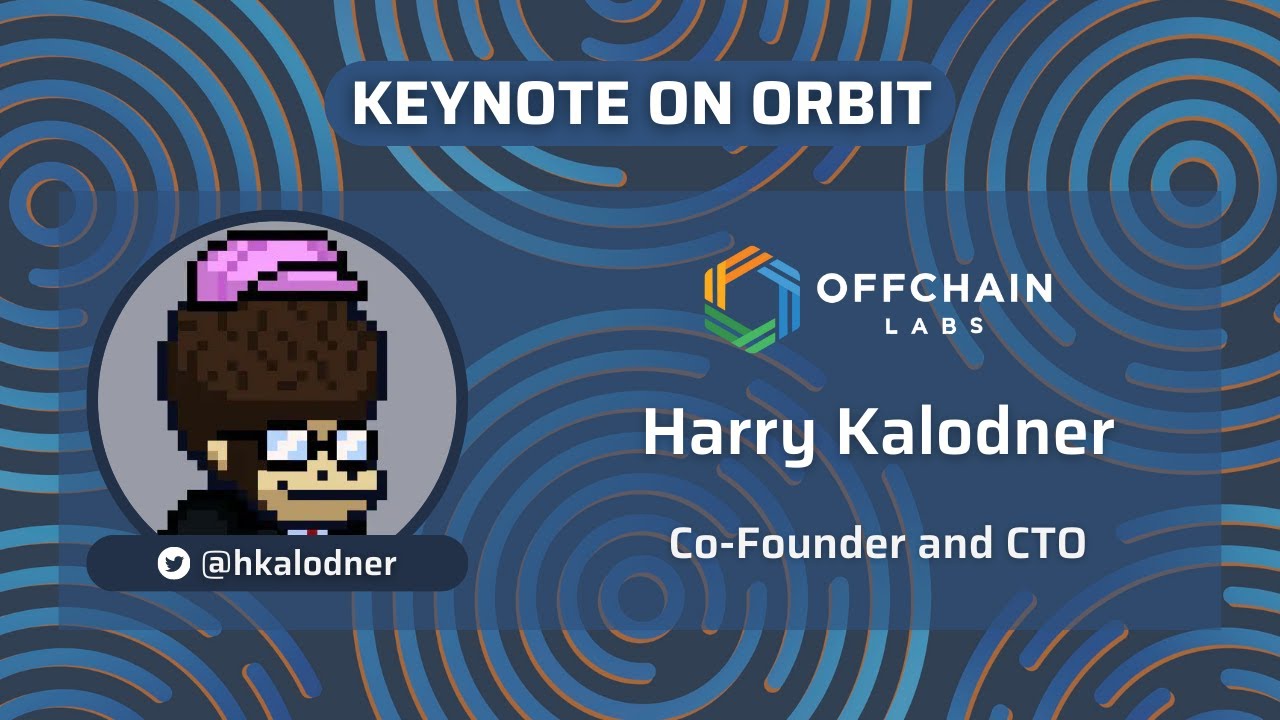 KEYNOTE ON ORBIT

@hkalodner

OFFCHAIN
LABS

Harry Kalodner

Co-Founder and CTO